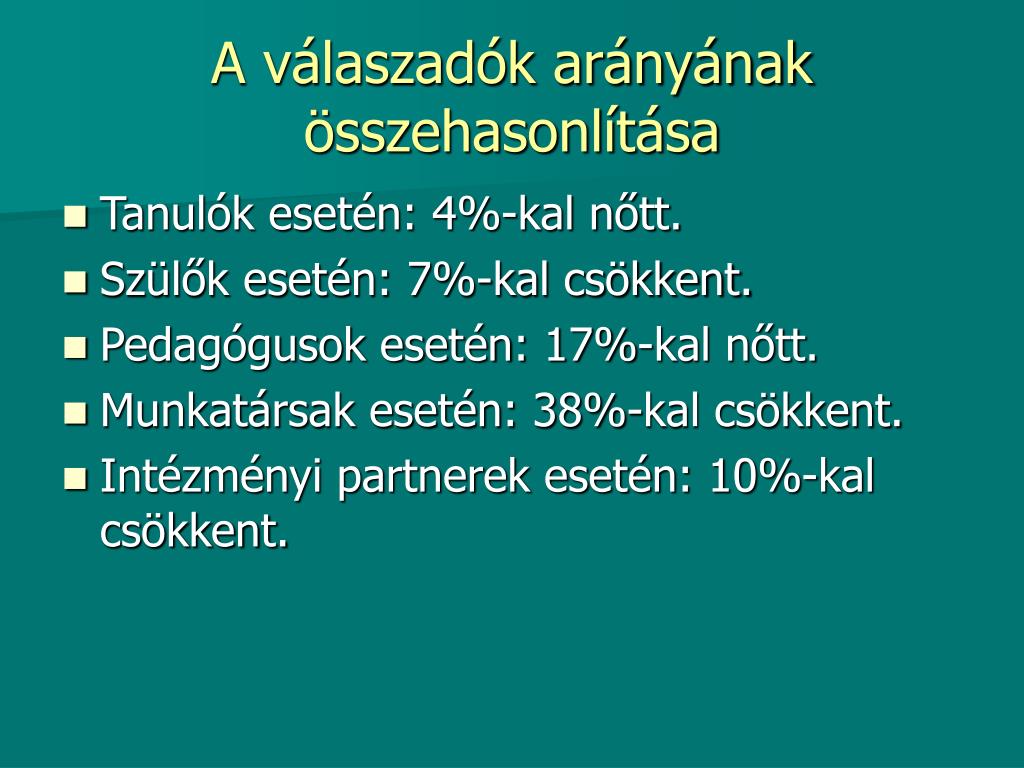 A válaszadók arányának összehasonlítása

- Tanulók esetén: 4%-kal nőtt.
- Szülők esetén: 7%-kal csökkent.
- Pedagógusok esetén: 17%-kal nőtt.
- Munkatársak esetén: 38%-kal csökkent.
- Intézményi partnerek esetén: 10%-kal csökkent.